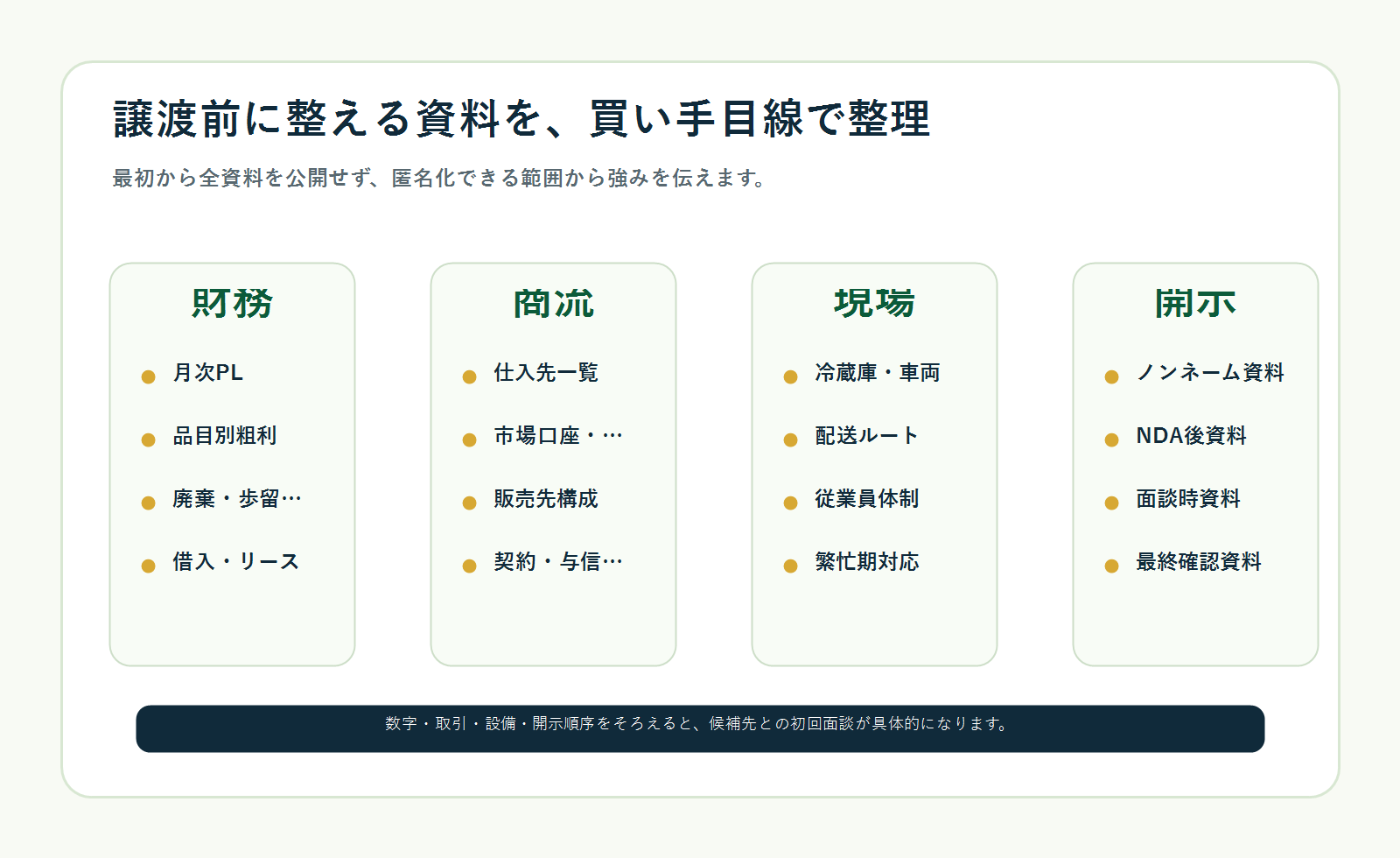 譲渡前に整える資料を、買い手目線で整理

最初から全資料を公開せず、匿名化できる範囲から強みを伝えます。

財務

月次PL

品目別粗利

廃棄・歩留…

借入・リース

商流

仕入先一覧

市場口座・…

販売先構成

契約・与信…

現場

冷蔵庫・車両

配送ルート

従業員体制

繁忙期対応

開示

ノンネーム資料

NDA後資料

面談時資料

最終確認資料

数字・取引・設備・開示順序をそろえると、候補先との初回面談が具体的になります。